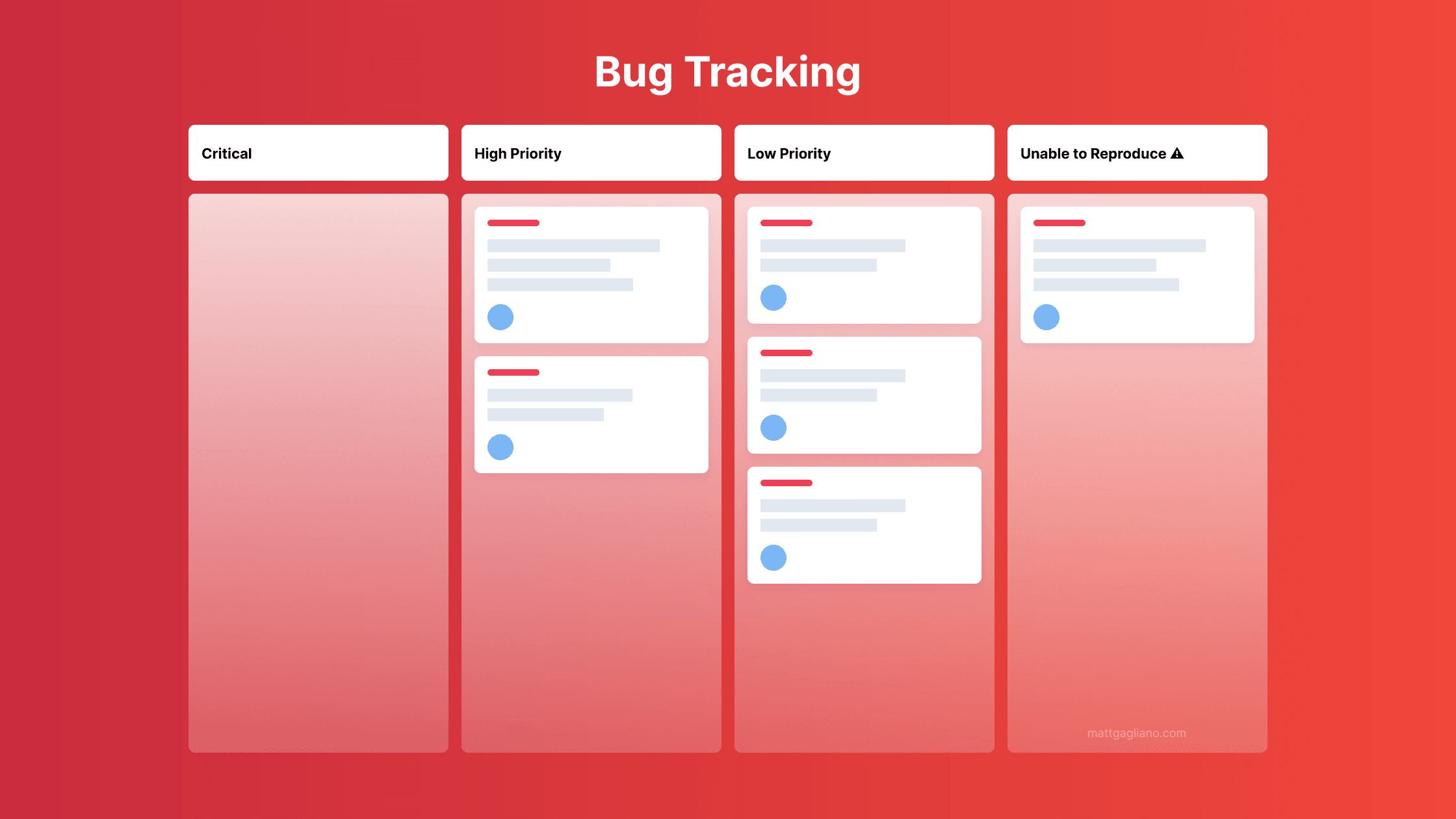 Bug Tracking

Critical

High Priority

Low Priority

Unable to Reproduce ⚠

mattgagliano.com